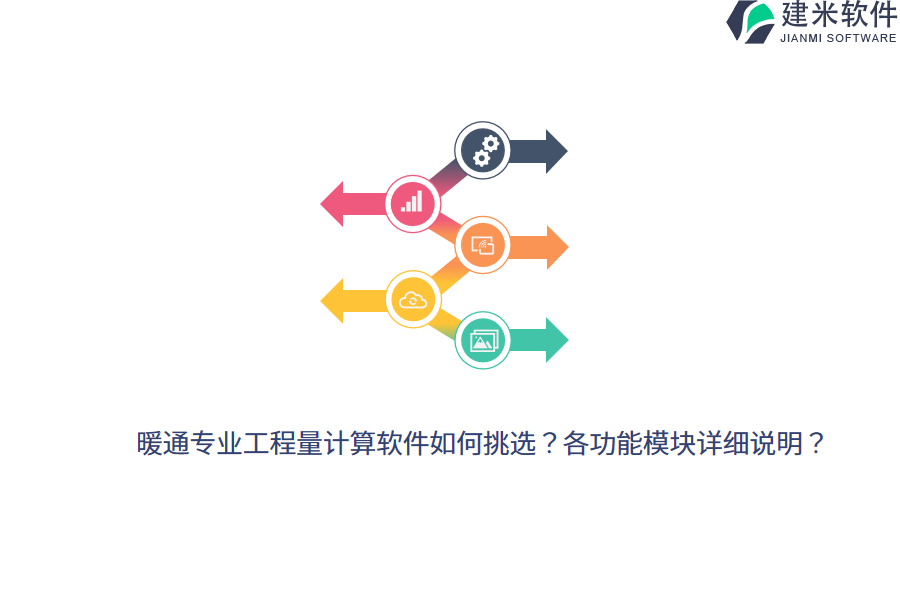 建米软件
JIANMI SOFTWARE

暖通专业工程量计算软件如何挑选？各功能模块详细说明？